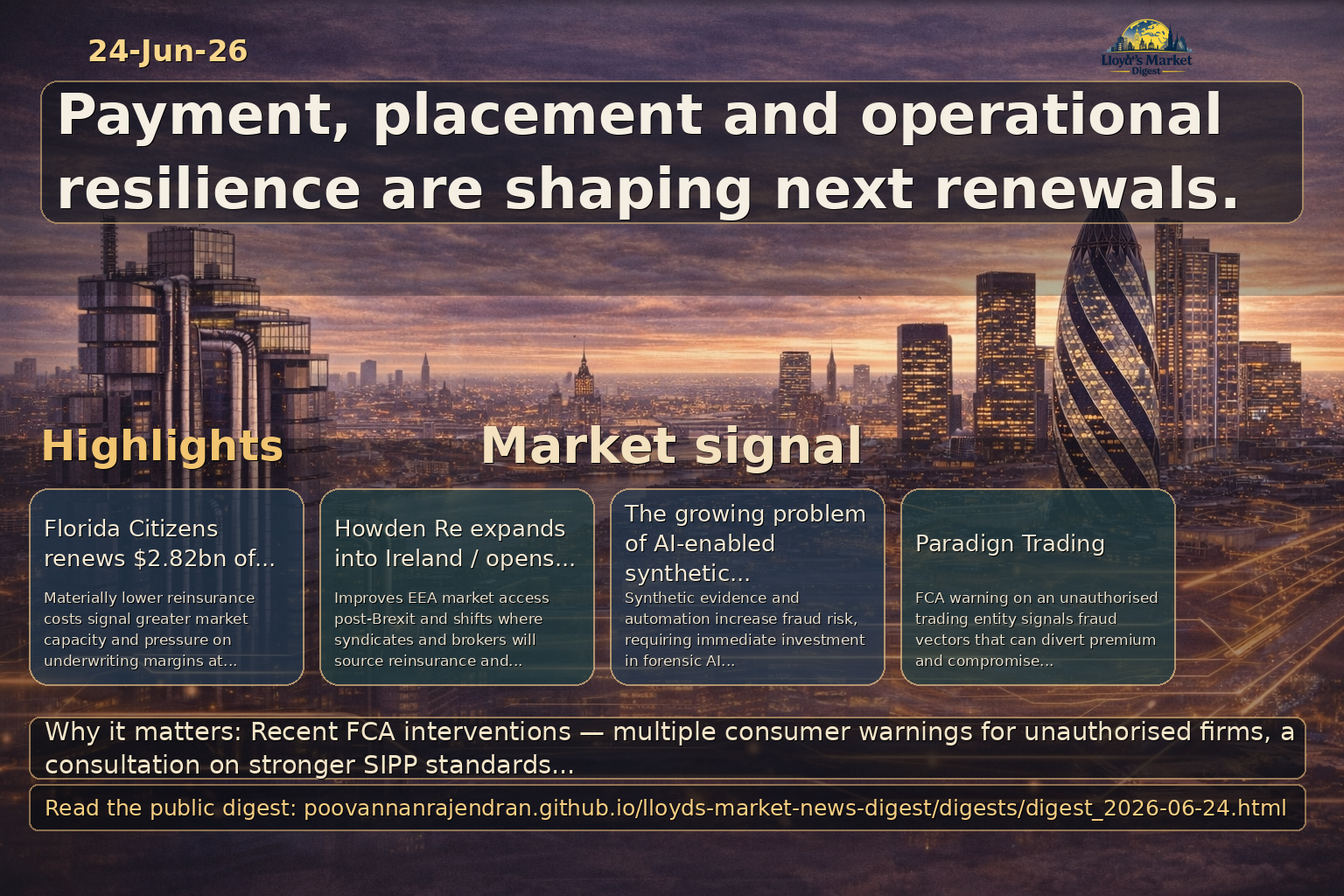 24-Jun-26

Lloyd's Market Digest

Payment, placement and operational resilience are shaping next renewals.

Highlights

Market signal

Florida Citizens renews $2.82bn of...

Materially lower reinsurance costs signal greater market capacity and pressure on underwriting margins at...

Howden Re expands into Ireland / opens...

Improves EEA market access post-Brexit and shifts where syndicates and brokers will source reinsurance and...

The growing problem of AI-enabled synthetic...

Synthetic evidence and automation increase fraud risk, requiring immediate investment in forensic AI...

Paradign Trading

FCA warning on an unauthorised trading entity signals fraud vectors that can divert premium and compromise...

Why it matters: Recent FCA interventions — multiple consumer warnings for unauthorised firms, a consultation on stronger SIPP standards...

Read the public digest: poovannanrajendran.github.io/lloyds-market-news-digest/digests/digest_2026-06-24.html